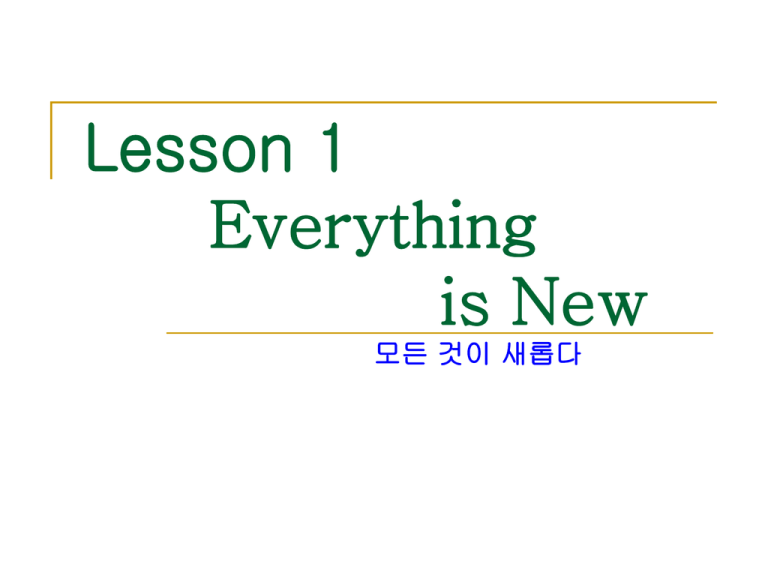 Lesson 1
Everything is New

모든 것이 새롭다